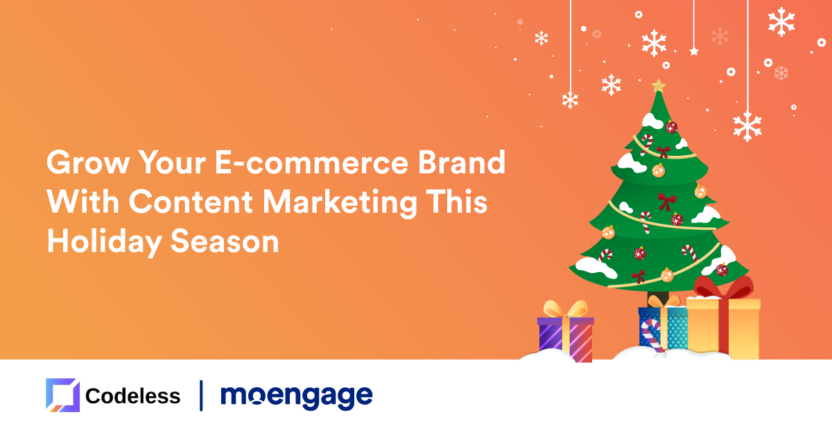 Grow Your E-commerce Brand With Content Marketing This Holiday Season

Codeless | moengage